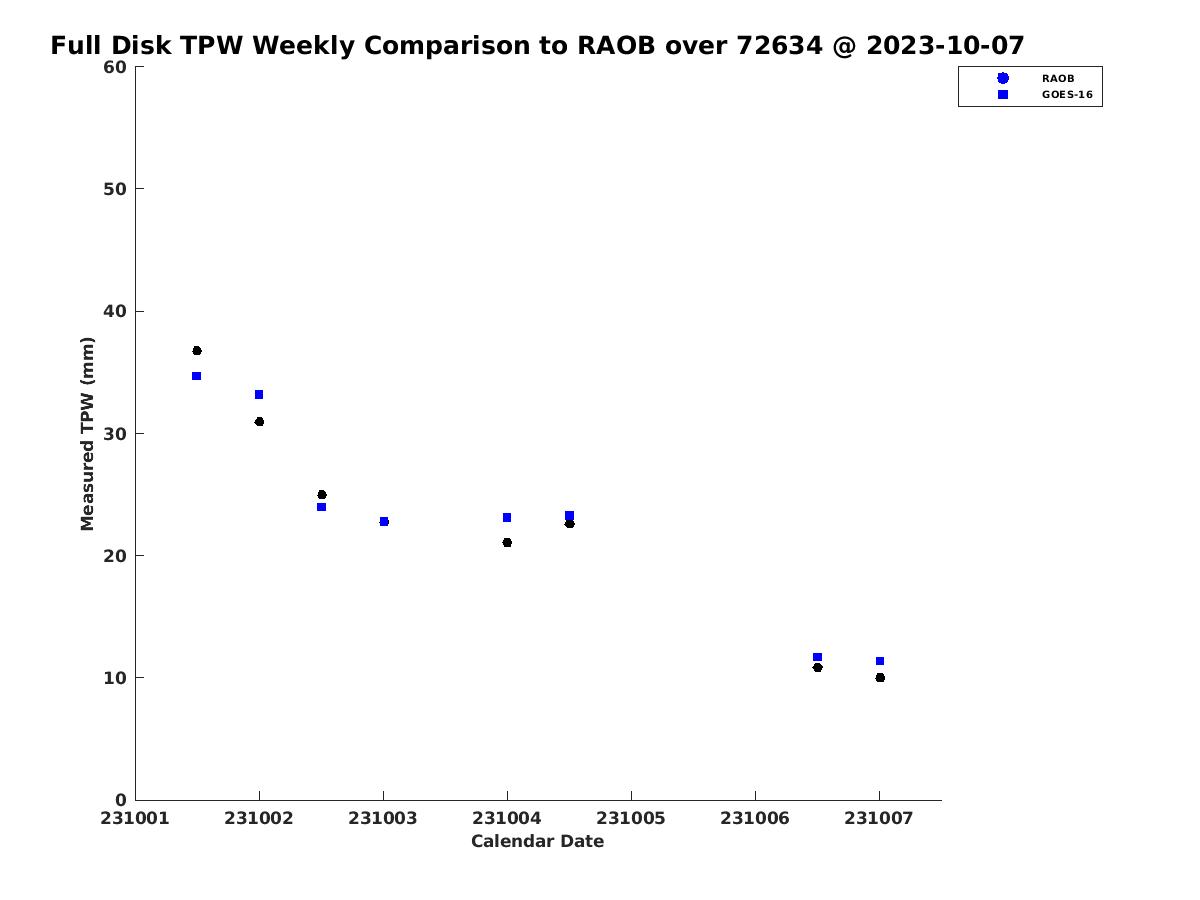 Full Disk TPW Weekly Comparison to RAOB over 72634 @ 2023-10-07

RAOB
GOES-16

Measured TPW (mm)

60
50
40
30
20
10
0

231001 231002 231003 231004 231005 231006 231007

Calendar Date